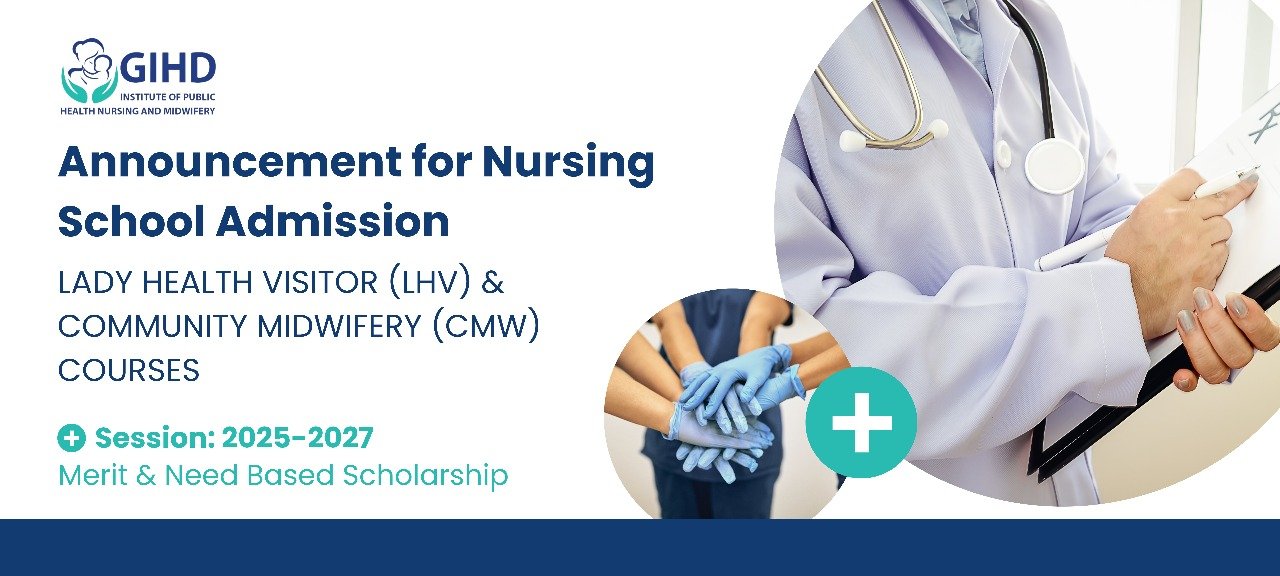 GIHD
INSTITUTE OF PUBLIC
HEALTH NURSING AND MIDWIFERY

Announcement for Nursing School Admission

LADY HEALTH VISITOR (LHV) & COMMUNITY MIDWIFERY (CMW) COURSES

Session: 2025-2027
Merit & Need Based Scholarship